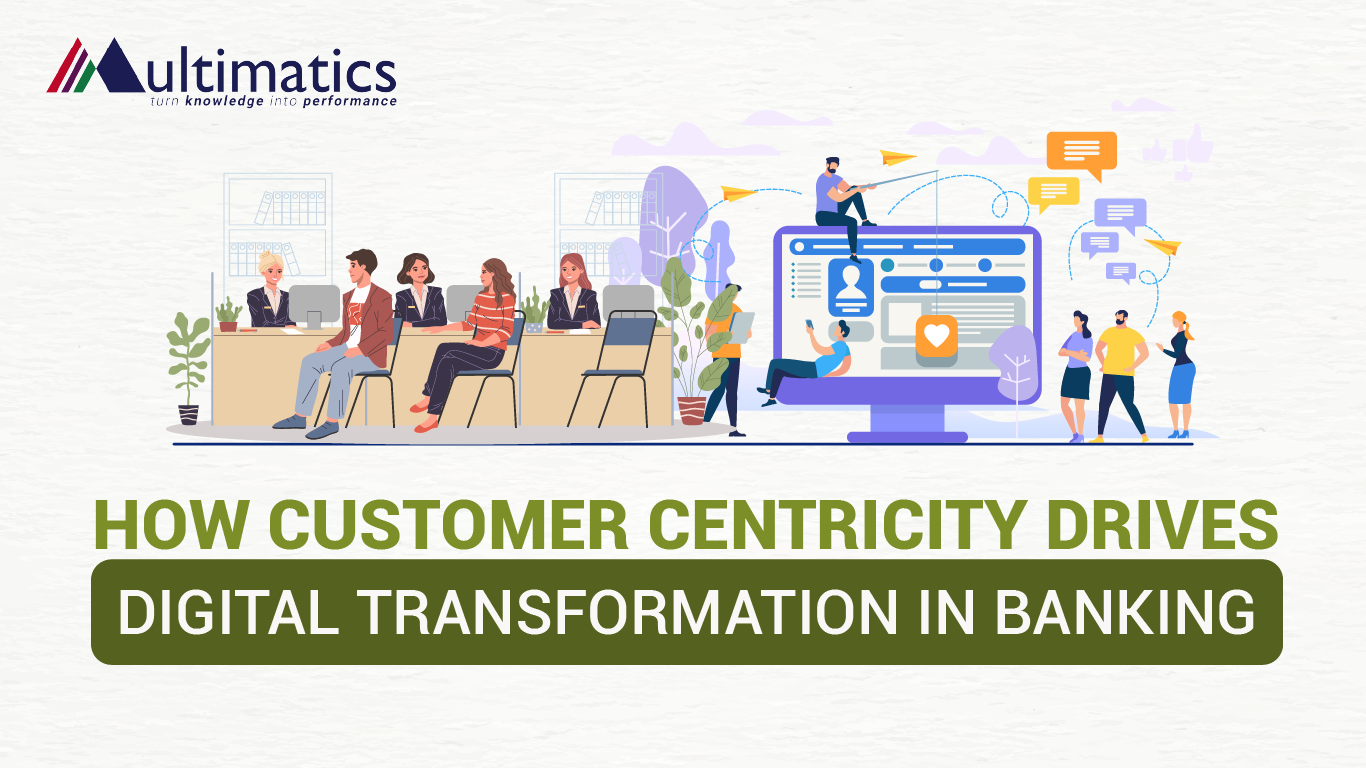 Multimatics
turn knowledge into performance

HOW CUSTOMER CENTRICITY DRIVES
DIGITAL TRANSFORMATION IN BANKING